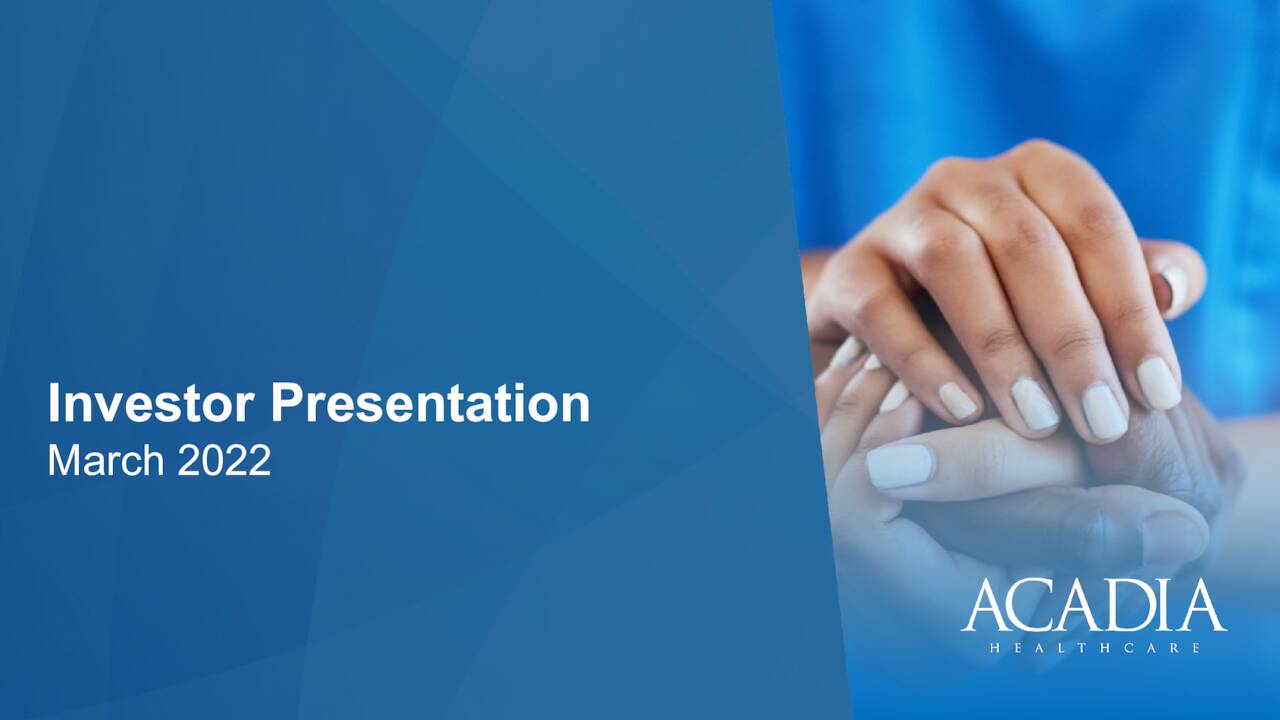 Investor Presentation
March 2022

ACADIA
HEALTHCARE